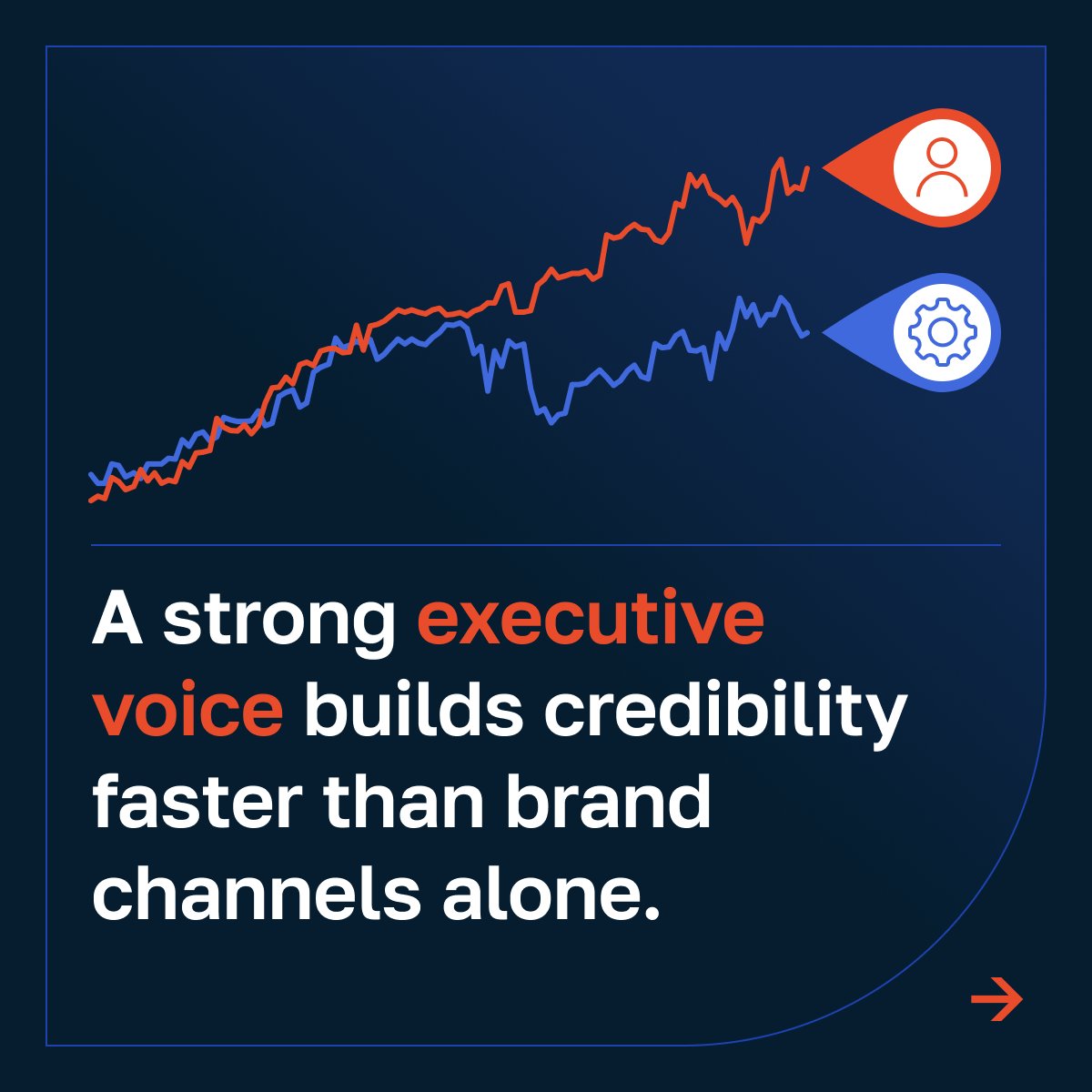 A strong executive voice builds credibility faster than brand channels alone.